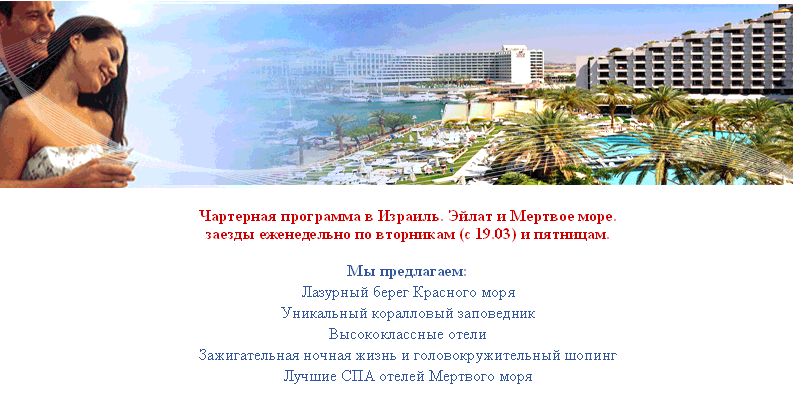 Чартерная программа в Израиль. Эйлат и Мертвое море.
заезды еженедельно по вторникам (с 19.03) и пятницам.

Мы предлагаем:
Лазурный берег Красного моря
Уникальный коралловый заповедник
Высококлассные отели
Зажигательная ночная жизнь и головокружительный шопинг
Лучшие СПА отелей Мертвого моря